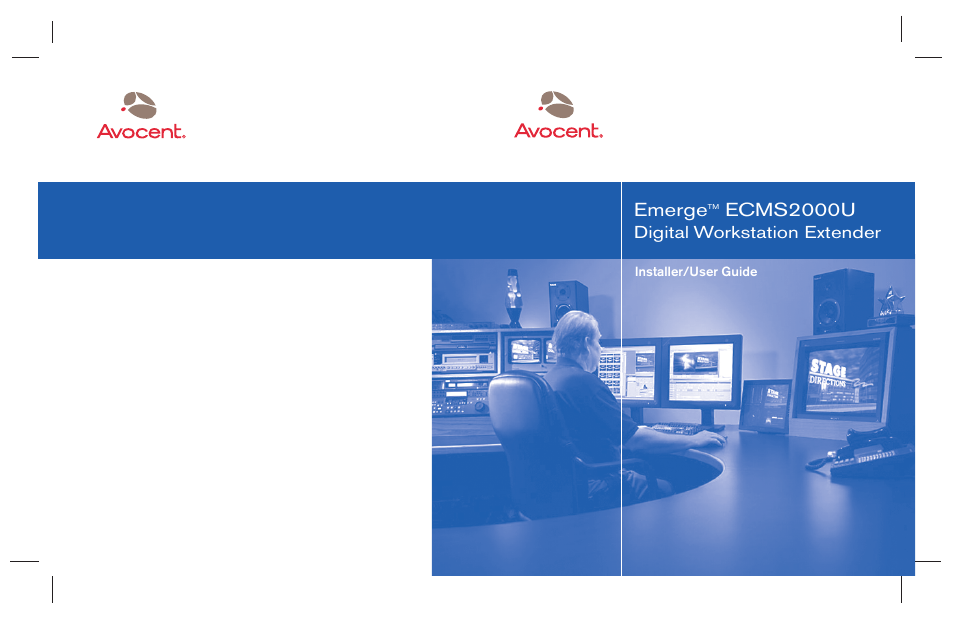 Avocent.

Avocent.

Emerge™ ECMS2000U
Digital Workstation Extender

Installer/User Guide

STAGE DIRECTIONS